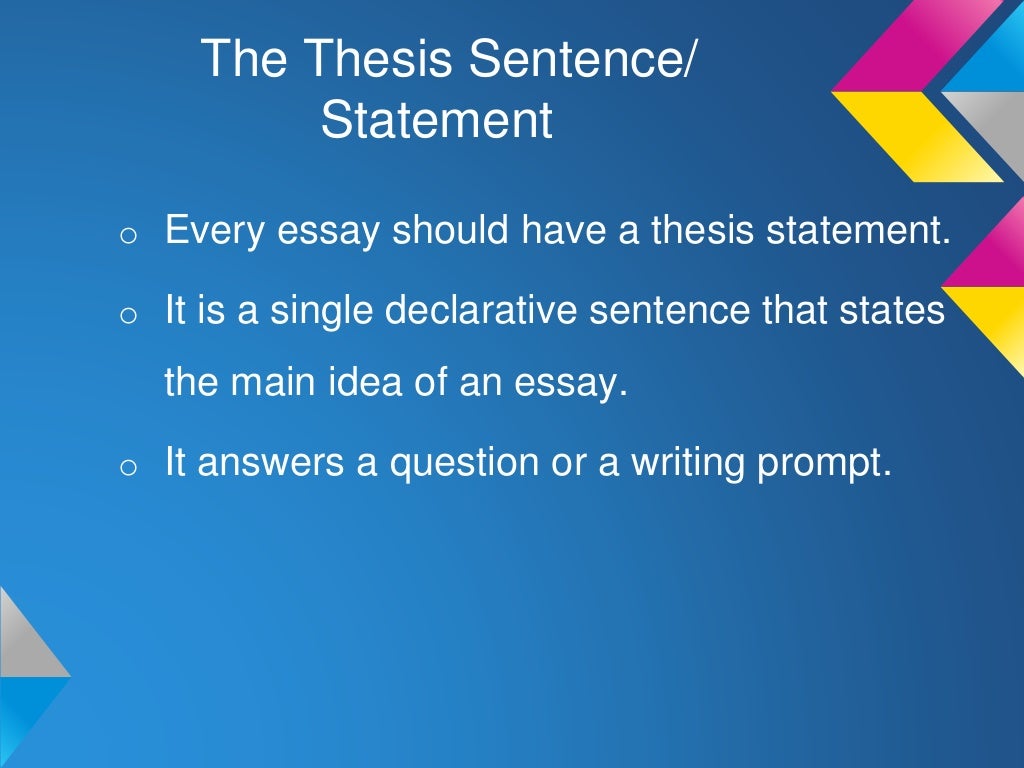 The Thesis Sentence/ Statement

o Every essay should have a thesis statement.

o It is a single declarative sentence that states the main idea of an essay.

o It answers a question or a writing prompt.